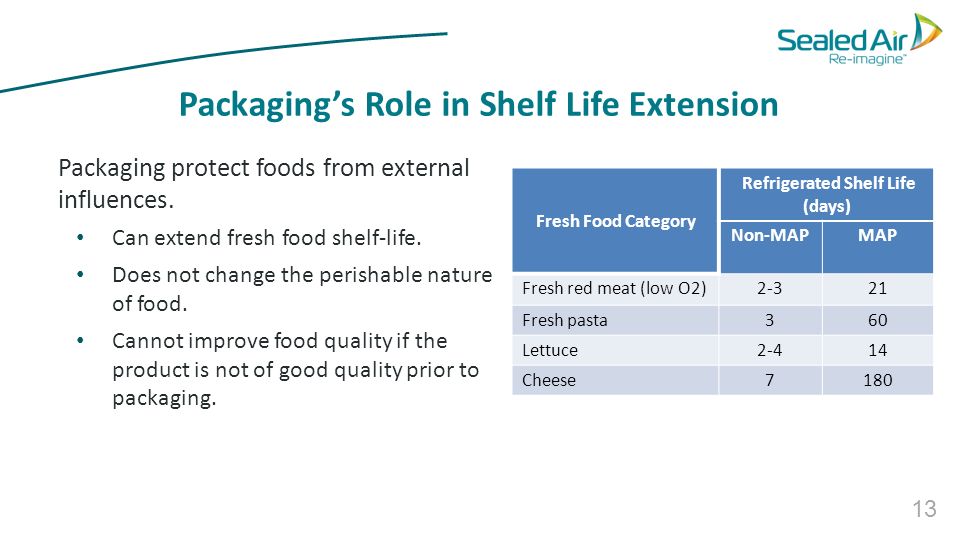 Sealed Air
Re-imagine™

Packaging's Role in Shelf Life Extension

Packaging protect foods from external influences.

• Can extend fresh food shelf-life.
• Does not change the perishable nature of food.
• Cannot improve food quality if the product is not of good quality prior to packaging.

| Fresh Food Category | Refrigerated Shelf Life (days) Non-MAP | Refrigerated Shelf Life (days) MAP |
|---|---|---|
| Fresh red meat (low O2) | 2-3 | 21 |
| Fresh pasta | 3 | 60 |
| Lettuce | 2-4 | 14 |
| Cheese | 7 | 180 |

13